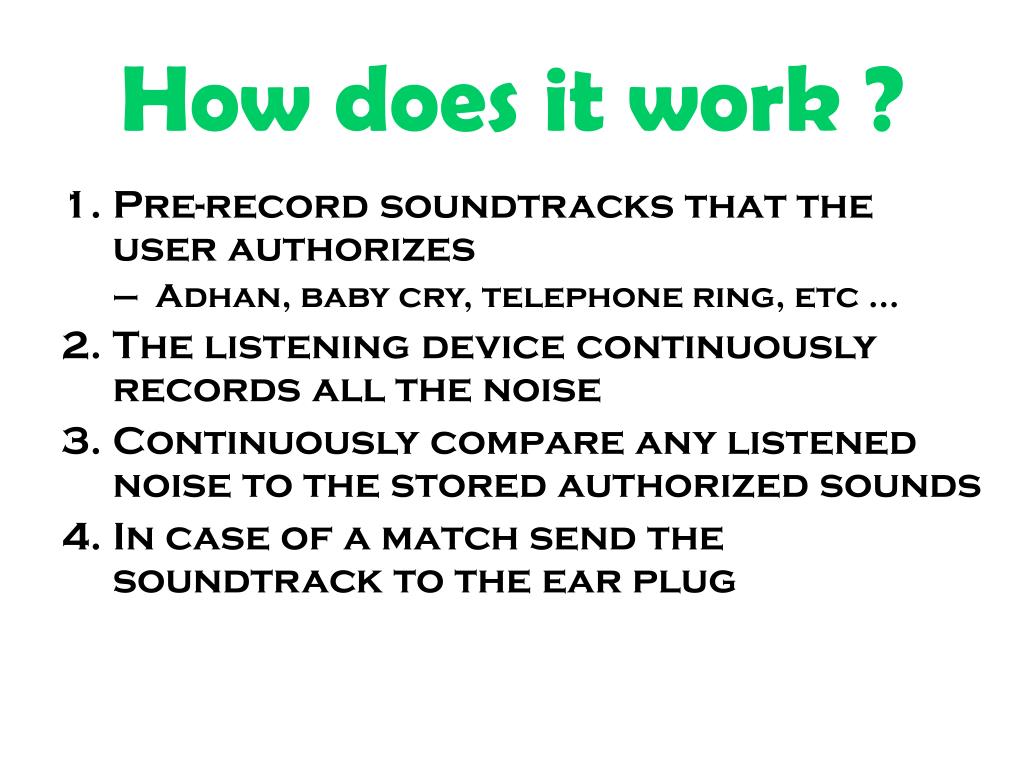 How does it work ?

1. Pre-record soundtracks that the user authorizes
– Adhan, baby cry, telephone ring, etc …
2. The listening device continuously records all the noise
3. Continuously compare any listened noise to the stored authorized sounds
4. In case of a match send the soundtrack to the ear plug